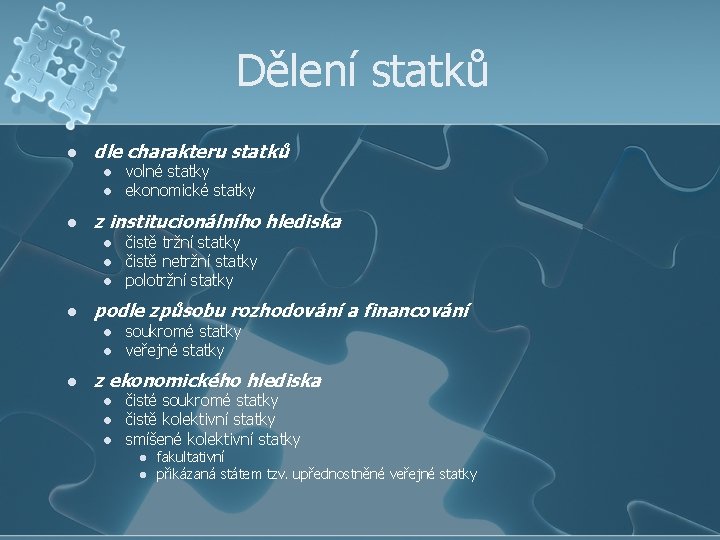 Dělení statků

- dle charakteru statků
  - volné statky
  - ekonomické statky
- z institucionálního hlediska
  - čistě tržní statky
  - čistě netržní statky
  - polotržní statky
- podle způsobu rozhodování a financování
  - soukromé statky
  - veřejné statky
- z ekonomického hlediska
  - čisté soukromé statky
  - čistě kolektivní statky
  - smíšené kolektivní statky
    - fakultativní
    - přikázaná státem tzv. upřednostněné veřejné statky